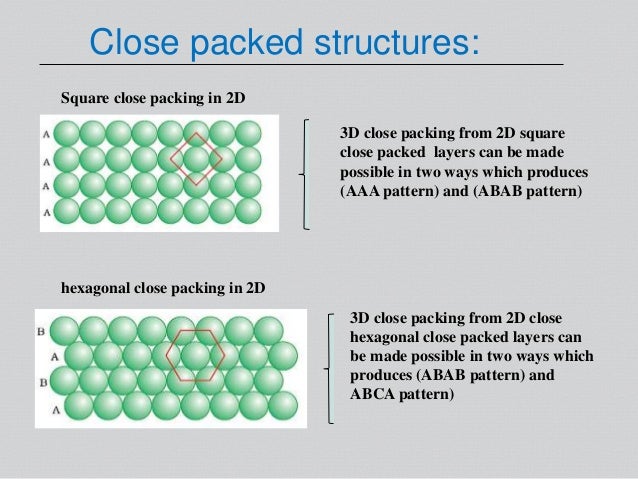 Close packed structures:

Square close packing in 2D

A
A
A
A

3D close packing from 2D square close packed layers can be made possible in two ways which produces (AAA pattern) and (ABAB pattern)

hexagonal close packing in 2D

B
A
B
A

3D close packing from 2D close hexagonal close packed layers can be made possible in two ways which produces (ABAB pattern) and ABCA pattern)